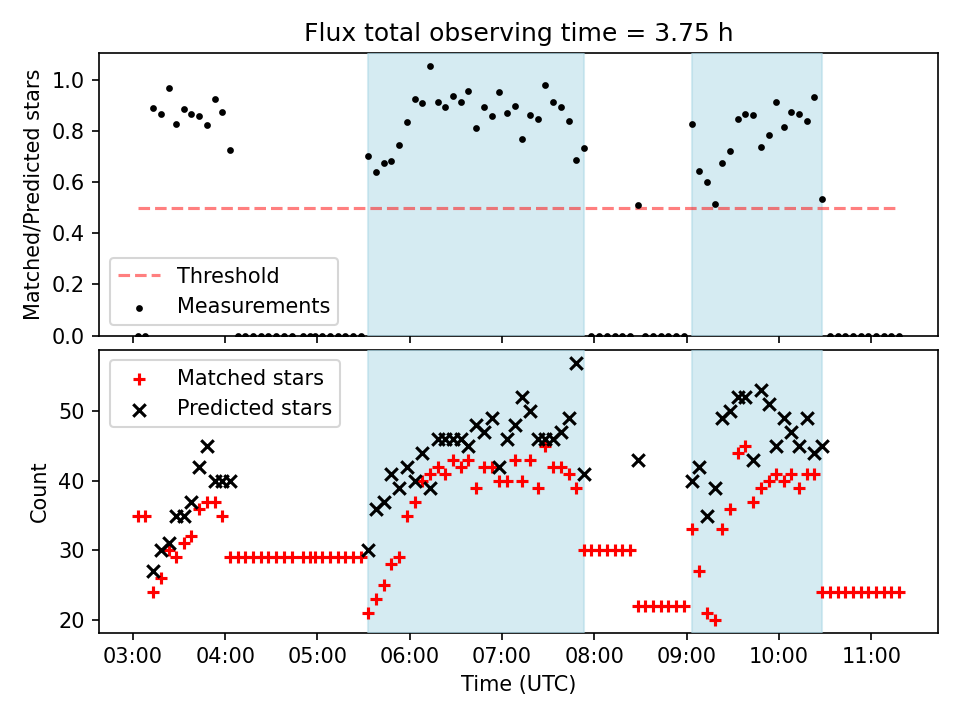 Flux total observing time = 3.75 h

Matched/Predicted stars

1.0
0.8
0.6
0.4
0.2
0.0

Threshold
Measurements

Matched stars
Predicted stars

Count

50
40
30
20

03:00
04:00
05:00
06:00
07:00
08:00
09:00
10:00
11:00

Time (UTC)